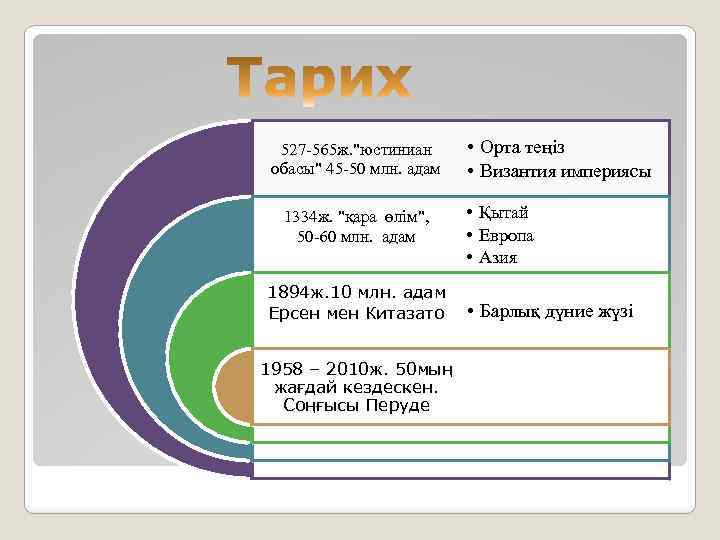 Тарих

527-565ж."юстиниан обасы" 45-50 млн. адам

• Орта теңіз
• Византия империясы

1334ж. "қара өлім", 50-60 млн. адам

• Қытай
• Европа
• Азия

1894ж.10 млн. адам Ерсен мен Китазато

• Барлық дүние жүзі

1958 – 2010ж. 50мың жағдай кездескен. Соңғысы Перуде